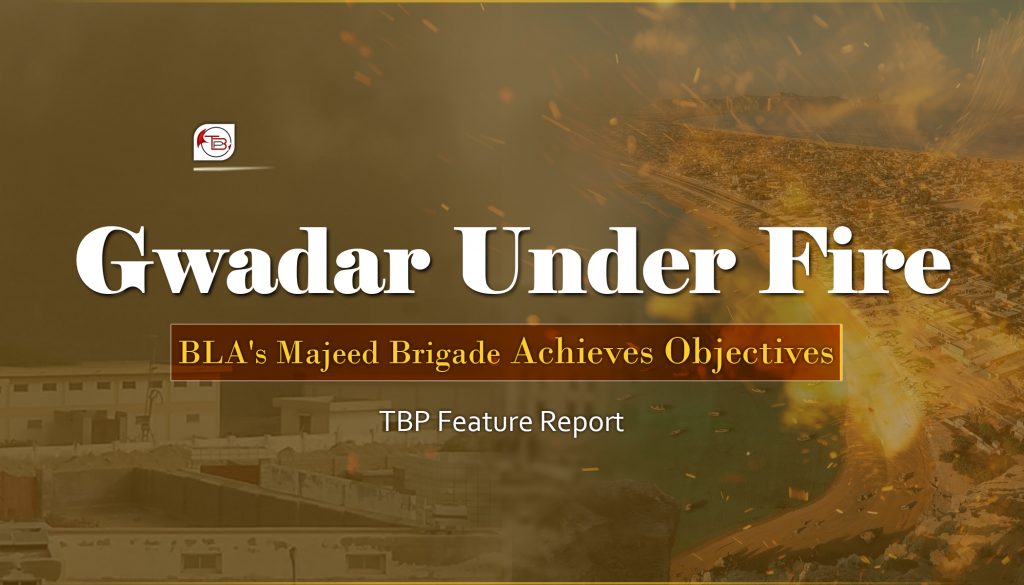 TB

Gwadar Under Fire

BLA's Majeed Brigade Achieves Objectives

TBP Feature Report